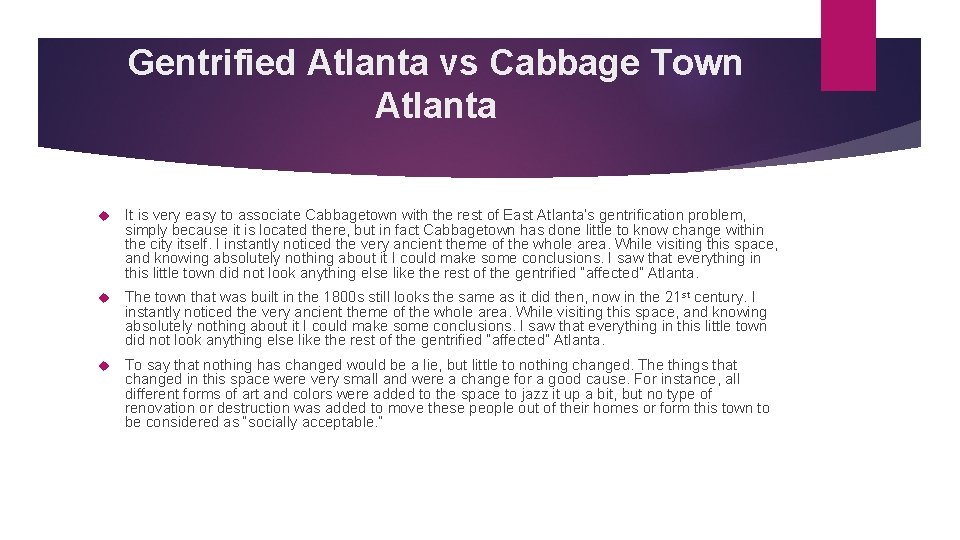 Gentrified Atlanta vs Cabbage Town Atlanta

It is very easy to associate Cabbagetown with the rest of East Atlanta's gentrification problem, simply because it is located there, but in fact Cabbagetown has done little to know change within the city itself. I instantly noticed the very ancient theme of the whole area. While visiting this space, and knowing absolutely nothing about it I could make some conclusions. I saw that everything in this little town did not look anything else like the rest of the gentrified "affected" Atlanta.

The town that was built in the 1800s still looks the same as it did then, now in the 21$^{st}$ century. I instantly noticed the very ancient theme of the whole area. While visiting this space, and knowing absolutely nothing about it I could make some conclusions. I saw that everything in this little town did not look anything else like the rest of the gentrified "affected" Atlanta.

To say that nothing has changed would be a lie, but little to nothing changed. The things that changed in this space were very small and were a change for a good cause. For instance, all different forms of art and colors were added to the space to jazz it up a bit, but no type of renovation or destruction was added to move these people out of their homes or form this town to be considered as "socially acceptable."